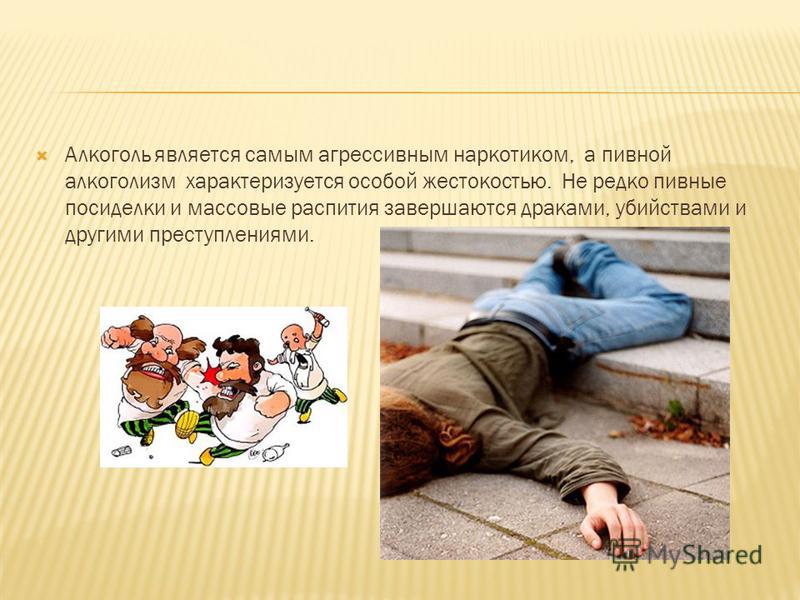 Алкоголь является самым агрессивным наркотиком, а пивной алкоголизм характеризуется особой жестокостью. Не редко пивные посиделки и массовые распития завершаются драками, убийствами и другими преступлениями.

MyShared